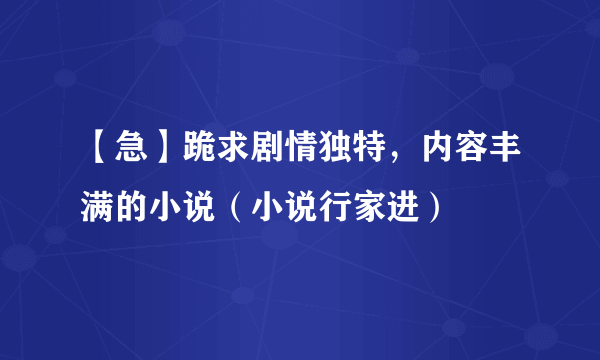 【急】跪求剧情独特，内容丰满的小说（小说行家进）